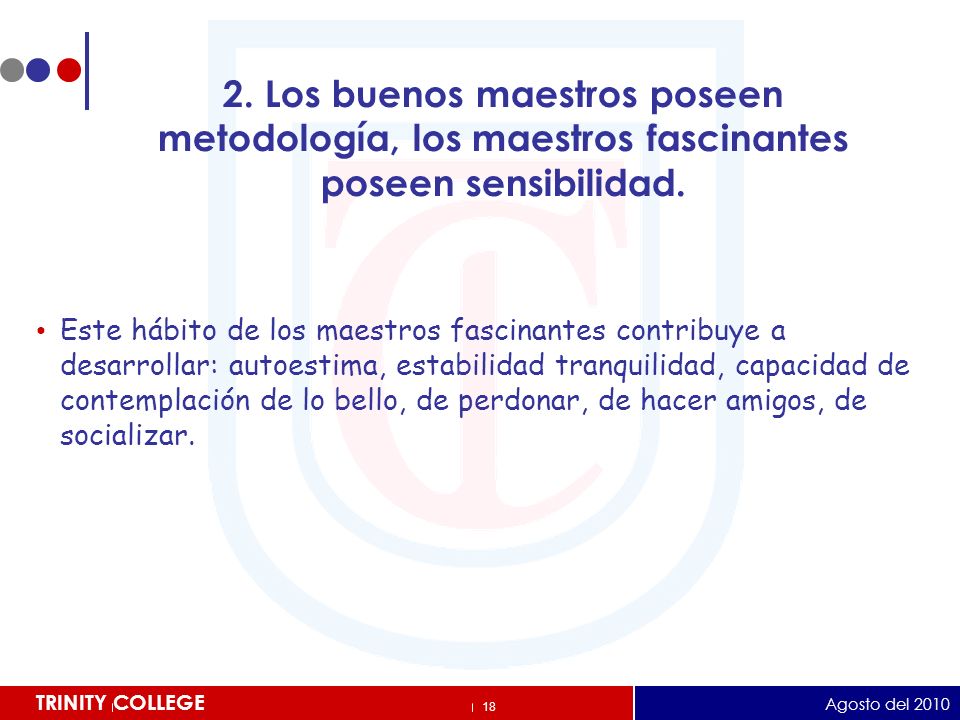 2. Los buenos maestros poseen metodología, los maestros fascinantes poseen sensibilidad.

• Este hábito de los maestros fascinantes contribuye a desarrollar: autoestima, estabilidad tranquilidad, capacidad de contemplación de lo bello, de perdonar, de hacer amigos, de socializar.

TRINITY | COLLEGE | 18 Agosto del 2010